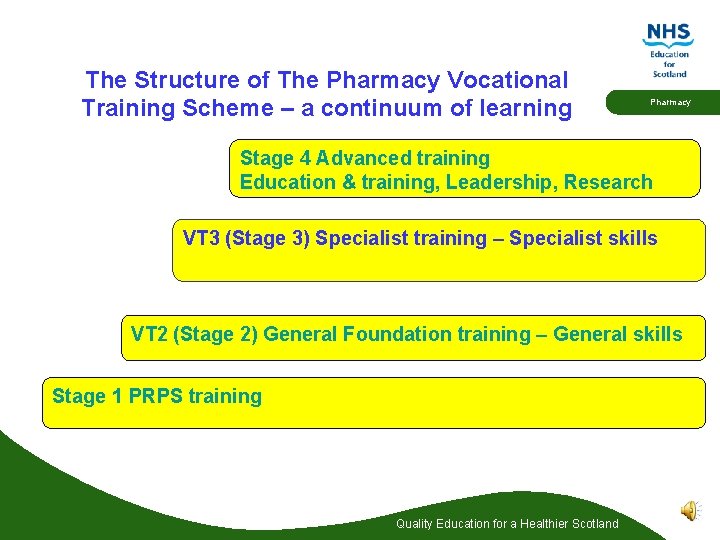 NHS
Education for Scotland

Pharmacy

The Structure of The Pharmacy Vocational Training Scheme – a continuum of learning

Stage 4 Advanced training
Education & training, Leadership, Research

VT3 (Stage 3) Specialist training – Specialist skills

VT2 (Stage 2) General Foundation training – General skills

Stage 1 PRPS training

Quality Education for a Healthier Scotland